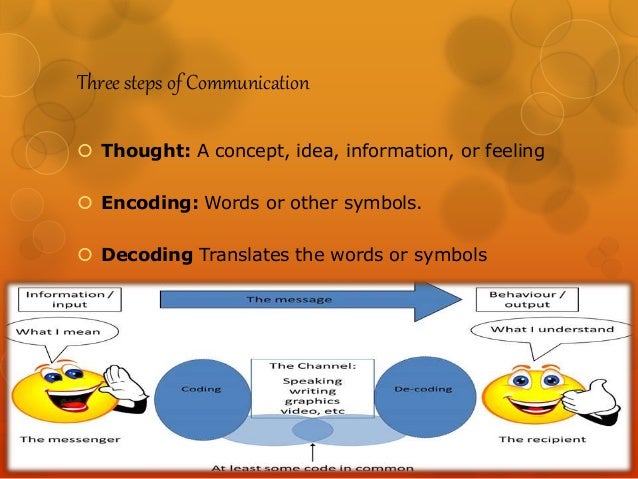 Three steps of Communication

Thought: A concept, idea, information, or feeling

Encoding: Words or other symbols.

Decoding Translates the words or symbols

Information / input

The message

Behaviour / output

What I mean

What I understand

Coding

The Channel: Speaking writing graphics video, etc

De-coding

The messenger

The recipient

At least some code in common